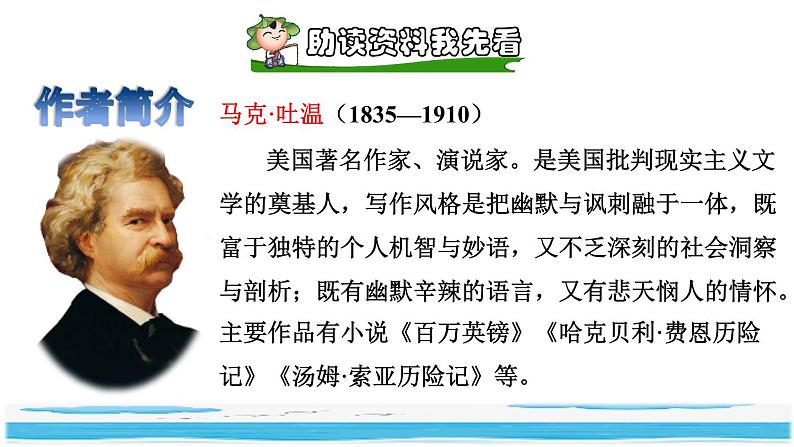 助读资料我先看

作者简介

马克·吐温（1835—1910）

美国著名作家、演说家。是美国批判现实主义文学的奠基人，写作风格是把幽默与讽刺融于一体，既富于独特的个人机智与妙语，又不乏深刻的社会洞察与剖析；既有幽默辛辣的语言，又有悲天悯人的情怀。主要作品有小说《百万英镑》《哈克贝利·费恩历险记》《汤姆·索亚历险记》等。